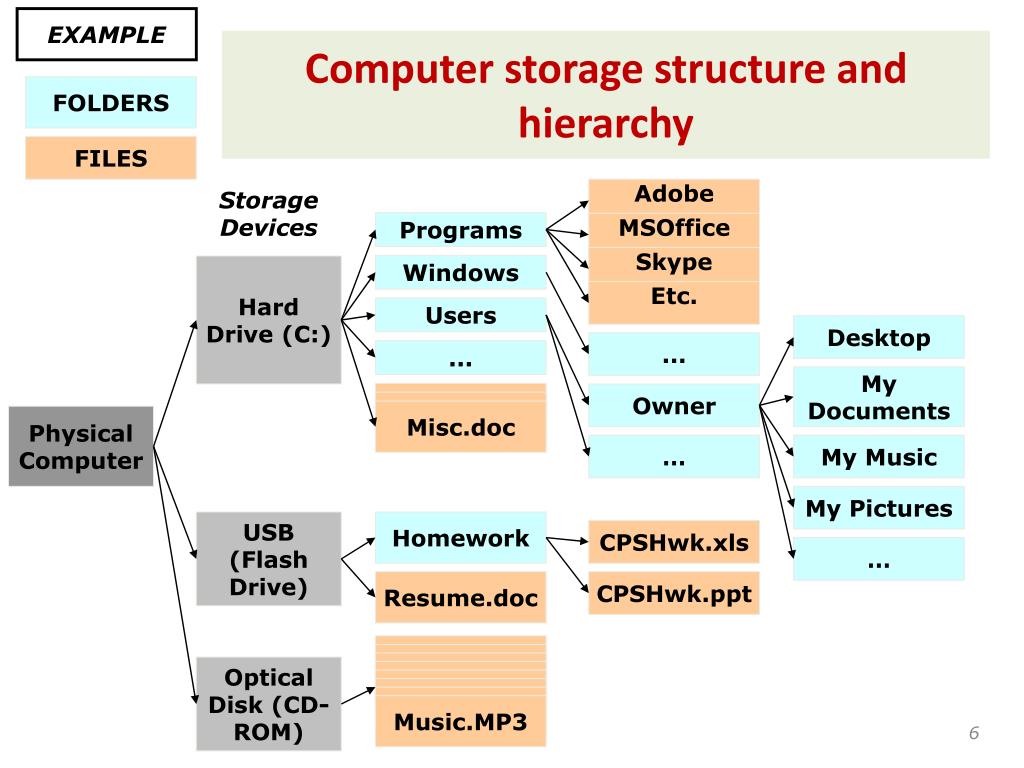 EXAMPLE

FOLDERS

FILES

Computer storage structure and hierarchy

Storage Devices

Physical Computer

Hard Drive (C:)

USB (Flash Drive)

Optical Disk (CD-ROM)

Programs

Windows

Users

...

Misc.doc

Homework

Resume.doc

Music.MP3

Adobe

MSOffice

Skype

Etc.

...

Owner

...

CPSHwk.xls

CPSHwk.ppt

Desktop

My Documents

My Music

My Pictures

...

6